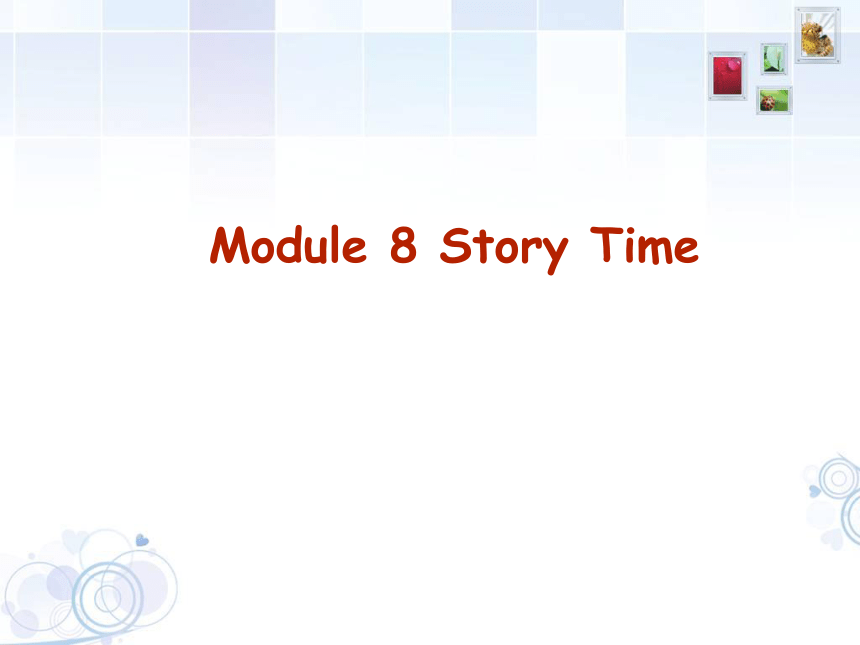 Module 8 Story Time